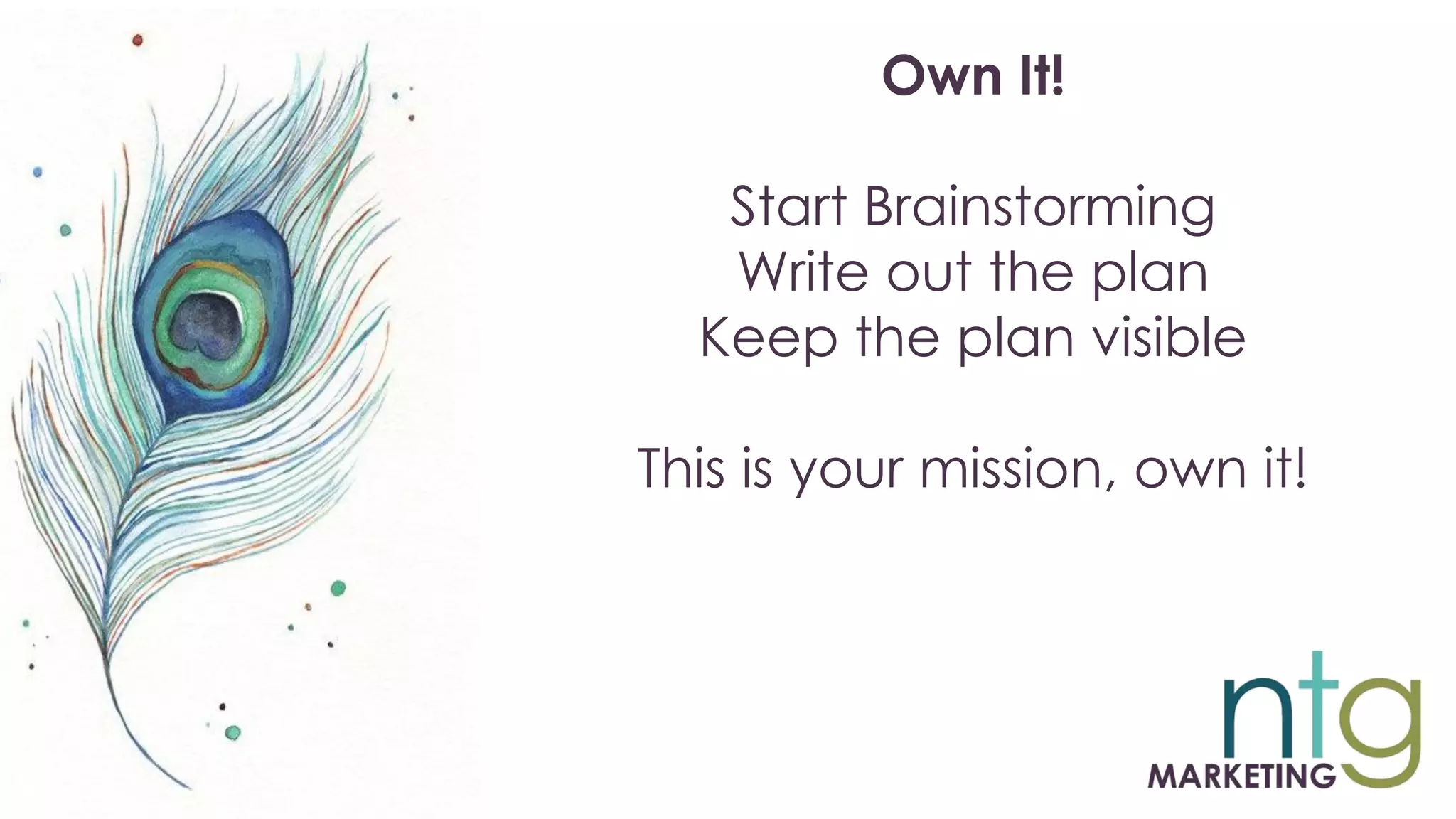 Own It!

Start Brainstorming
Write out the plan
Keep the plan visible

This is your mission, own it!

ntg
MARKETING